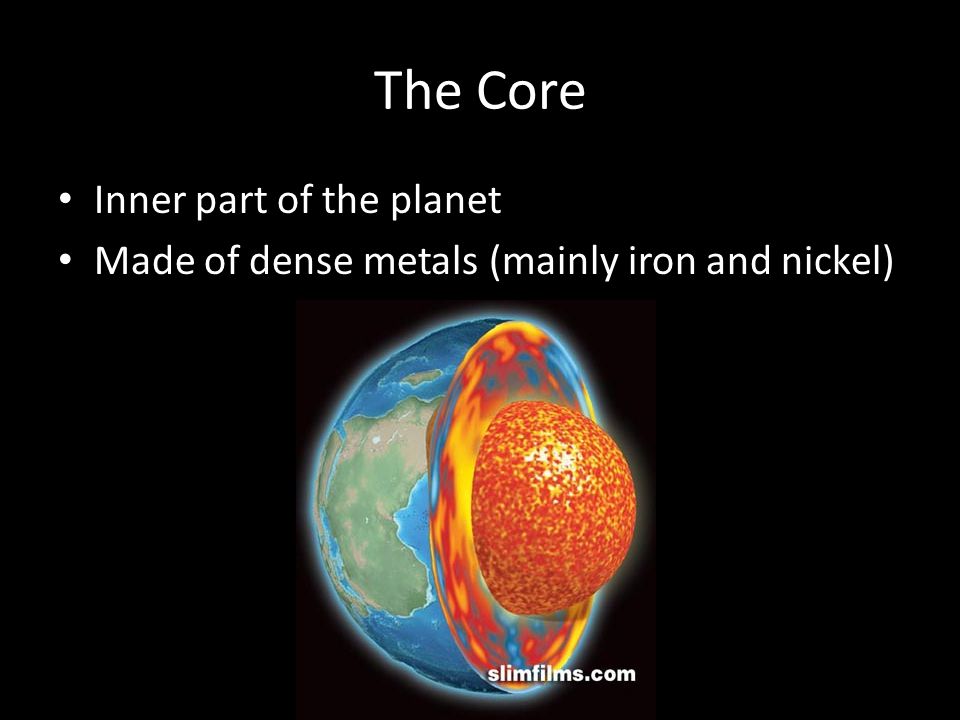 The Core

• Inner part of the planet
• Made of dense metals (mainly iron and nickel)

slimfilms.com